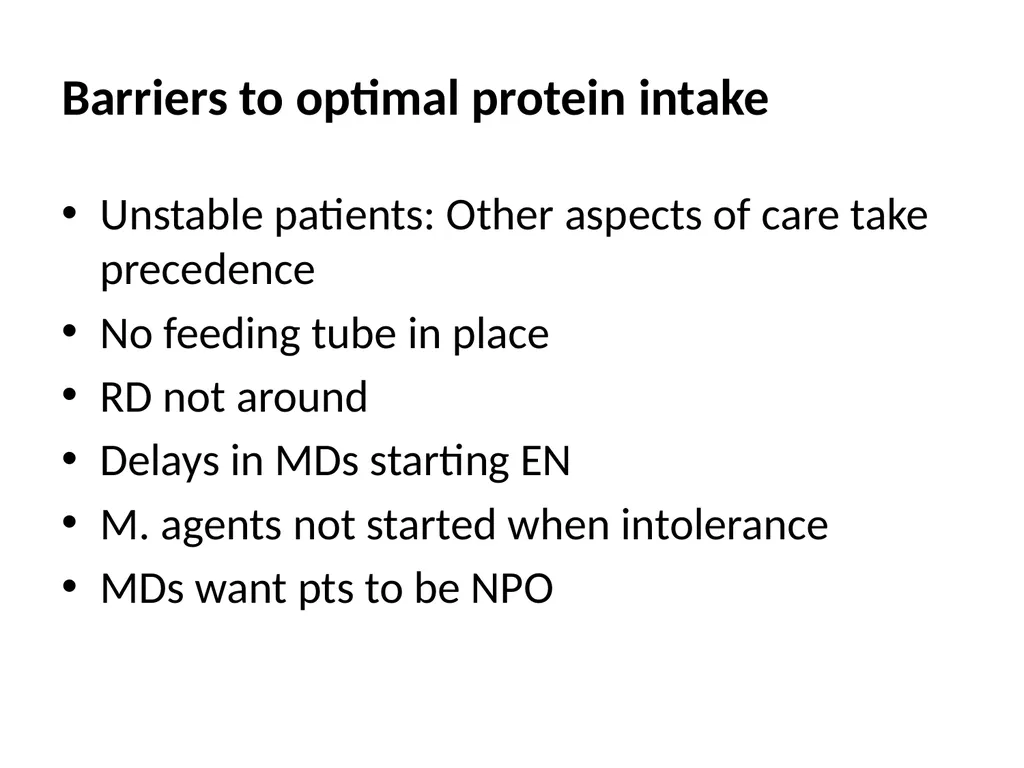 Barriers to optimal protein intake

• Unstable patients: Other aspects of care take precedence
• No feeding tube in place
• RD not around
• Delays in MDs starting EN
• M. agents not started when intolerance
• MDs want pts to be NPO